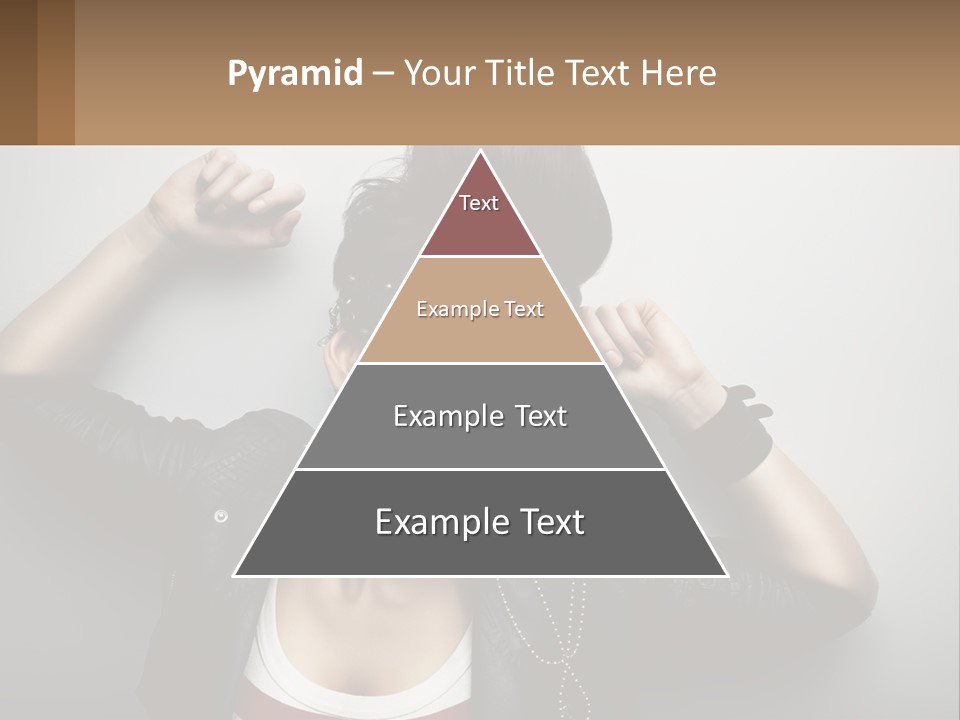 Pyramid – Your Title Text Here

Text

Example Text

Example Text

Example Text